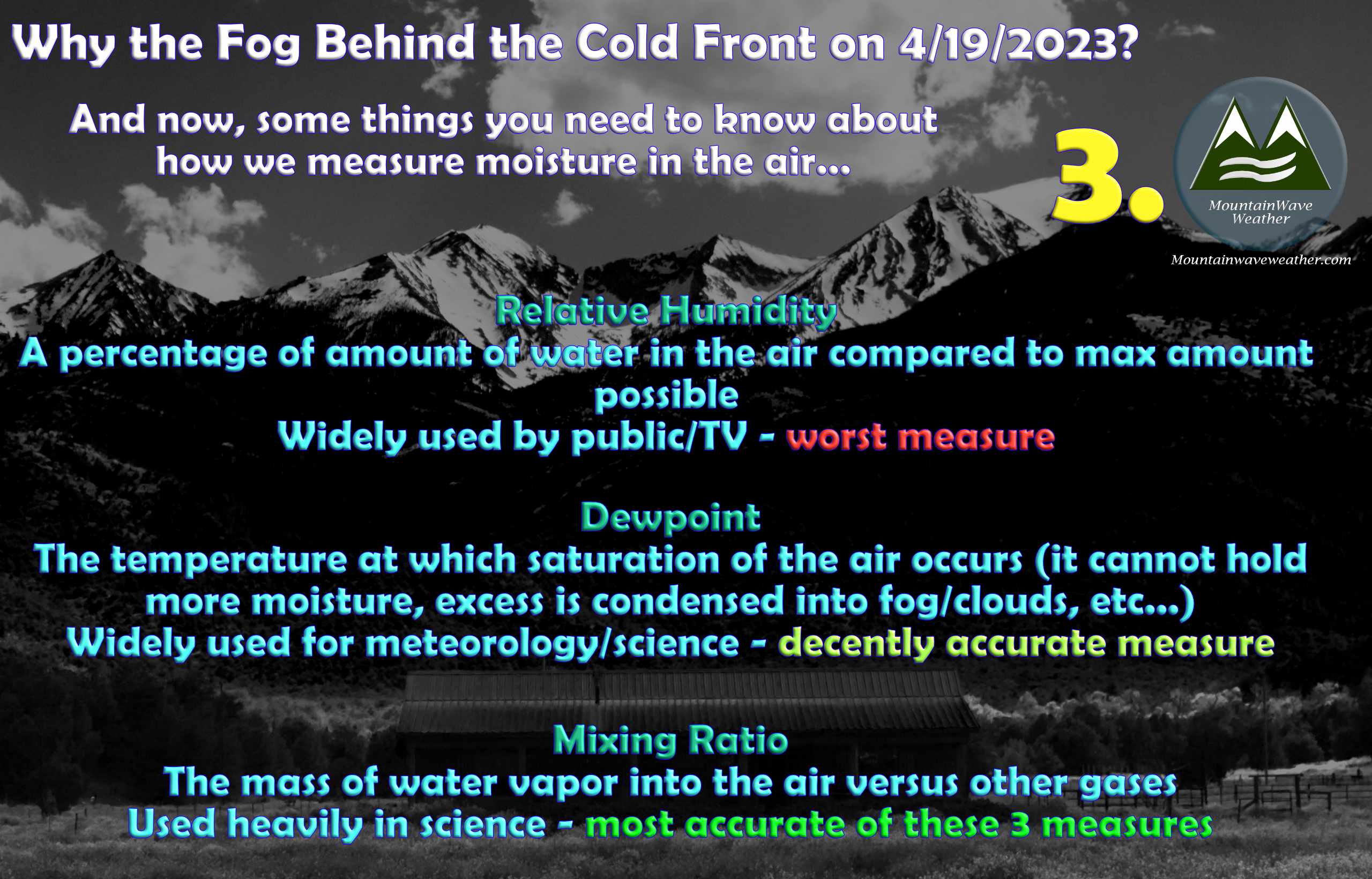 Why the Fog Behind the Cold Front on 4/19/2023?

And now, some things you need to know about how we measure moisture in the air...

3.

MountainWave Weather

Mountainwaveweather.com

Relative Humidity
A percentage of amount of water in the air compared to max amount possible
Widely used by public/TV - worst measure

Dewpoint
The temperature at which saturation of the air occurs (it cannot hold more moisture, excess is condensed into fog/clouds, etc...)
Widely used for meteorology/science - decently accurate measure

Mixing Ratio
The mass of water vapor into the air versus other gases
Used heavily in science - most accurate of these 3 measures